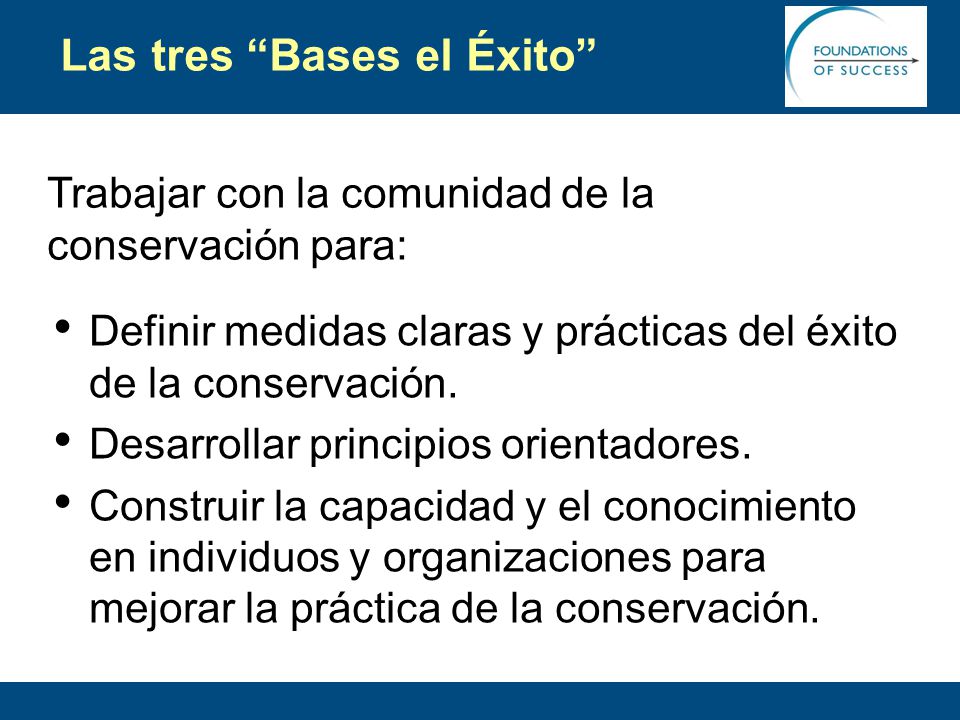 Las tres “Bases el Éxito”

FOUNDATIONS OF SUCCESS

Trabajar con la comunidad de la conservación para:

• Definir medidas claras y prácticas del éxito de la conservación.
• Desarrollar principios orientadores.
• Construir la capacidad y el conocimiento en individuos y organizaciones para mejorar la práctica de la conservación.